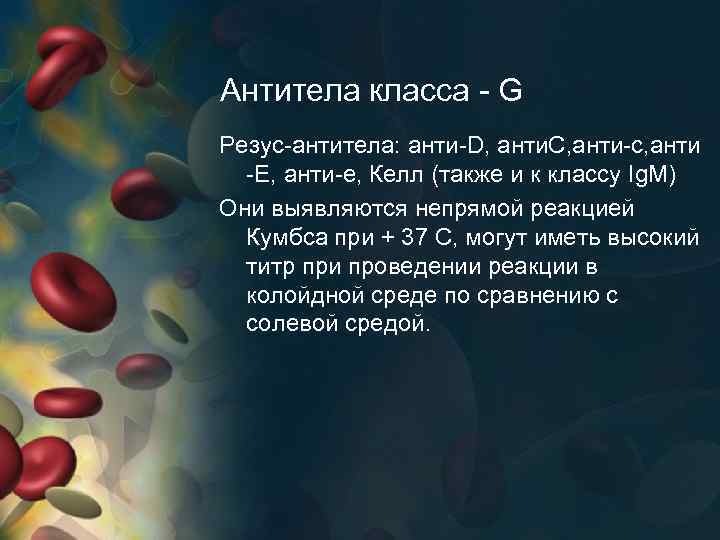 Антитела класса - G

Резус-антитела: анти-D, антиС,анти-с,анти -Е, анти-е, Келл (также и к классу IgM)

Они выявляются непрямой реакцией Кумбса при + 37 С, могут иметь высокий титр при проведении реакции в колойдной среде по сравнению с солевой средой.